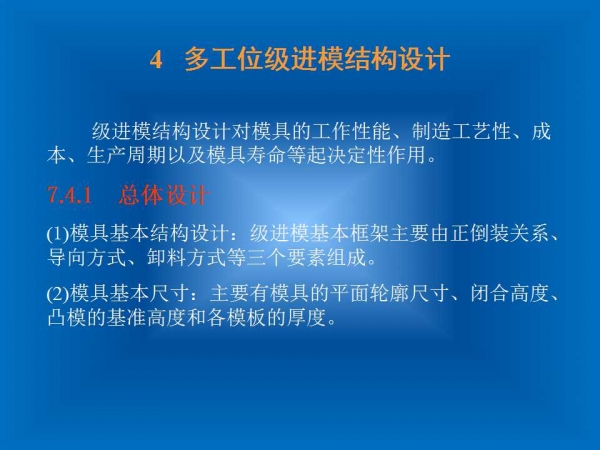 4 多工位级进模结构设计

级进模结构设计对模具的工作性能、制造工艺性、成本、生产周期以及模具寿命等起决定性作用。

7.4.1 总体设计

(1)模具基本结构设计：级进模基本框架主要由正倒装关系、导向方式、卸料方式等三个要素组成。

(2)模具基本尺寸：主要有模具的平面轮廓尺寸、闭合高度、凸模的基准高度和各模板的厚度。